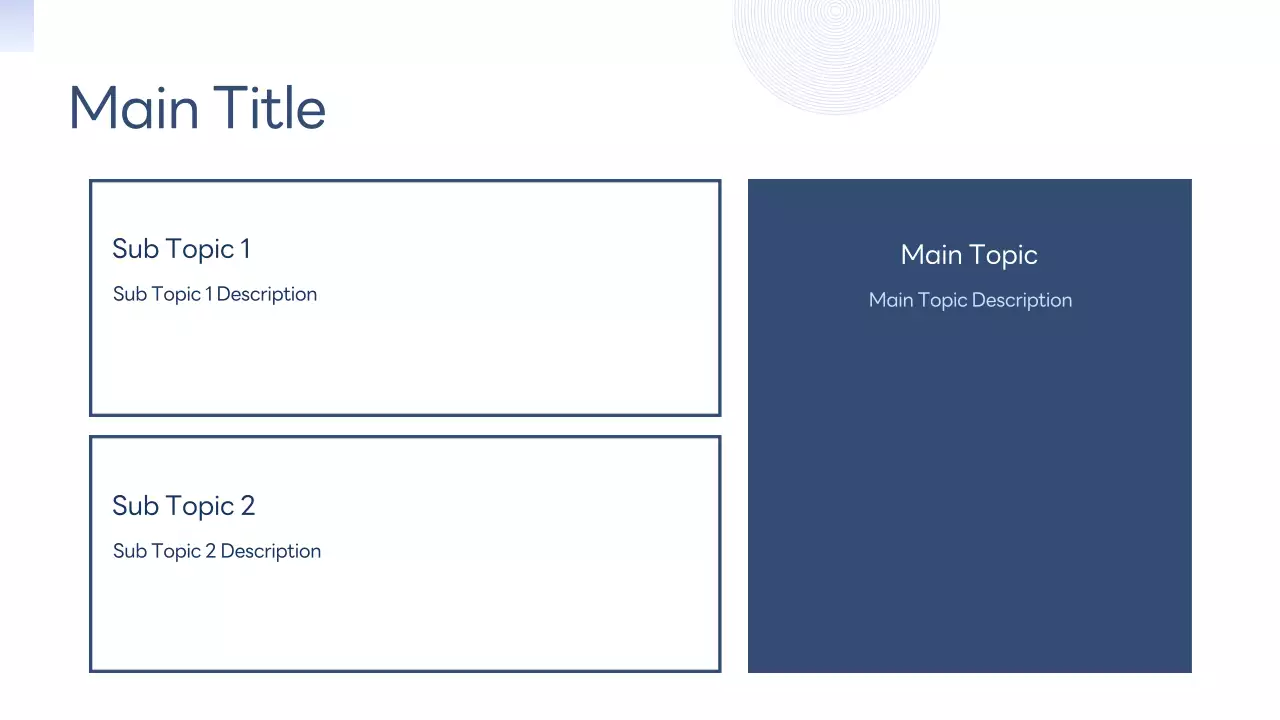 Main Title

Sub Topic 1

Sub Topic 1 Description

Sub Topic 2

Sub Topic 2 Description

Main Topic

Main Topic Description